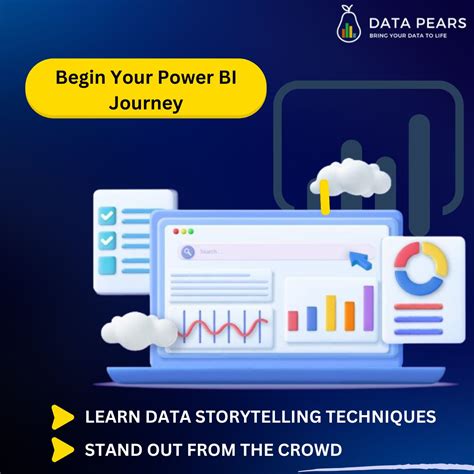 DATA PEARS
BRING YOUR DATA TO LIFE

Begin Your Power BI Journey

Search...

LEARN DATA STORYTELLING TECHNIQUES

STAND OUT FROM THE CROWD